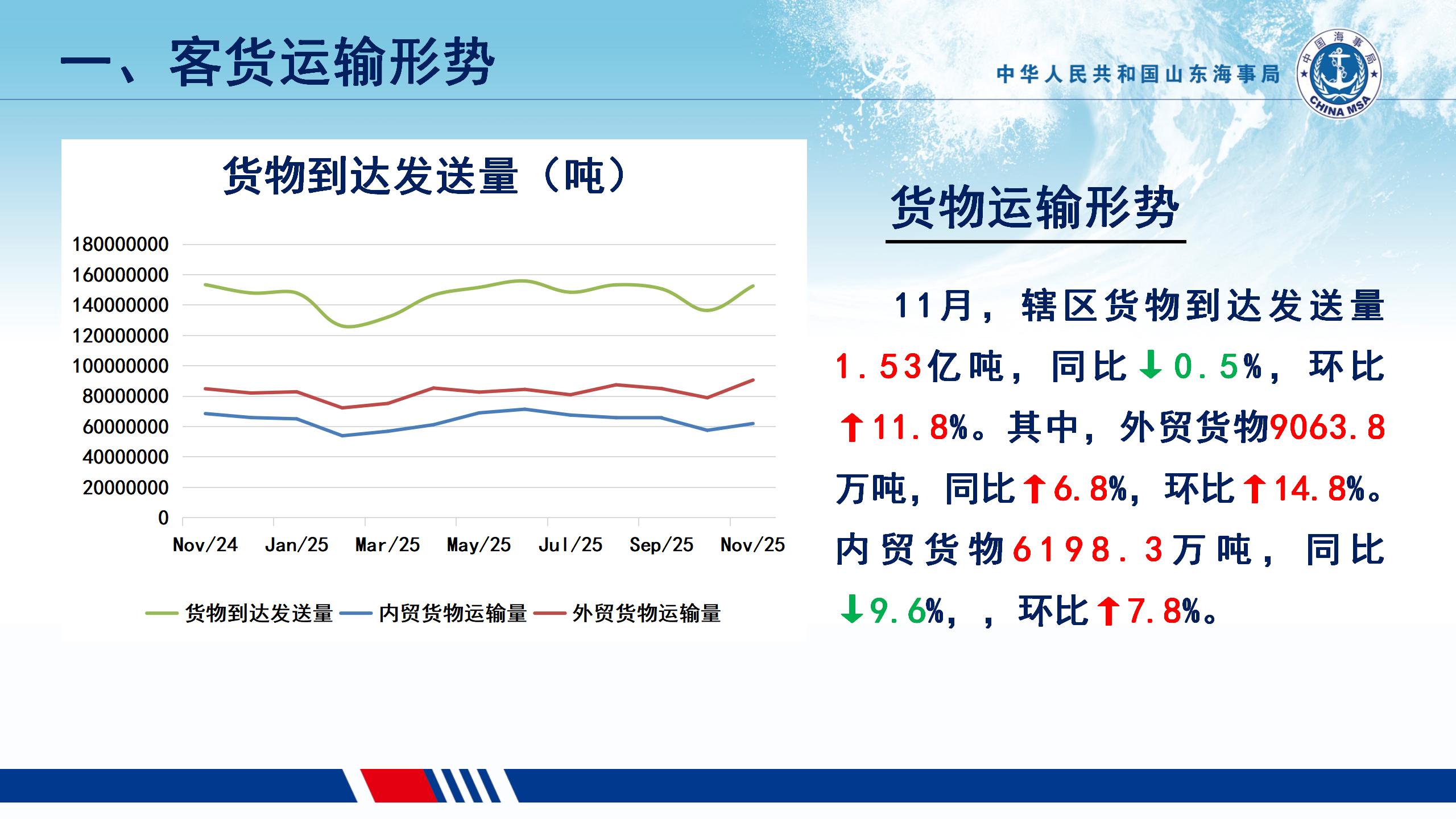 一、客货运输形势

中华人民共和国山东海事局

中国海事局

CHINA MSA

货物到达发送量（吨）

180000000
160000000
140000000
120000000
100000000
80000000
60000000
40000000
20000000
0

Nov/24 Jan/25 Mar/25 May/25 Jul/25 Sep/25 Nov/25

货物到达发送量 内贸货物运输量 外贸货物运输量

货物运输形势

11月，辖区货物到达发送量1.53亿吨，同比↓0.5%，环比↑11.8%。其中，外贸货物9063.8万吨，同比↑6.8%，环比↑14.8%。内贸货物6198.3万吨，同比↓9.6%，，环比↑7.8%。